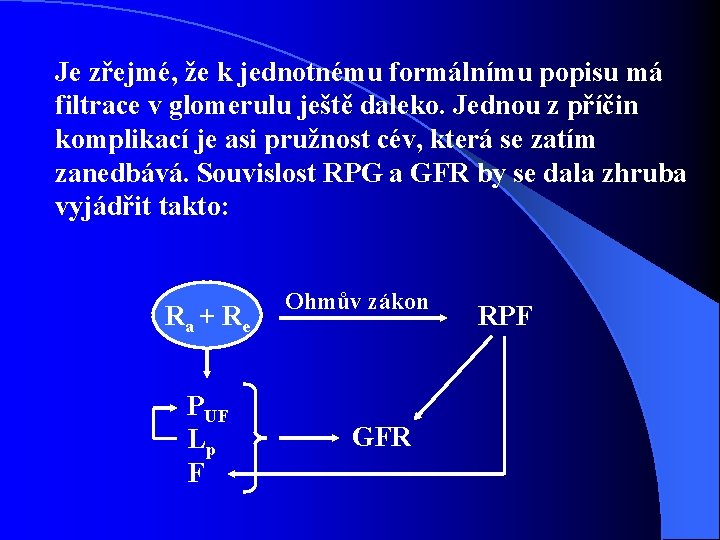 Je zřejmé, že k jednotnému formálnímu popisu má filtrace v glomerulu ještě daleko. Jednou z příčin komplikací je asi pružnost cév, která se zatím zanedbává. Souvislost RPG a GFR by se dala zhruba vyjádřit takto:

$R_a + R_e$

Ohmův zákon

RPF

$P_{UF}$
$L_p$
F

GFR